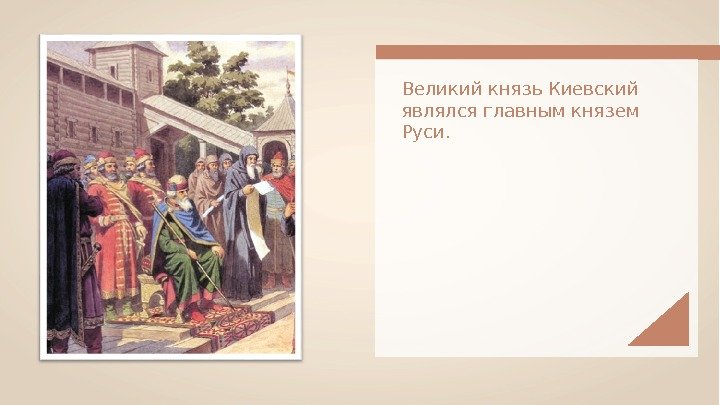 Великий князь Киевский являлся главным князем Руси.